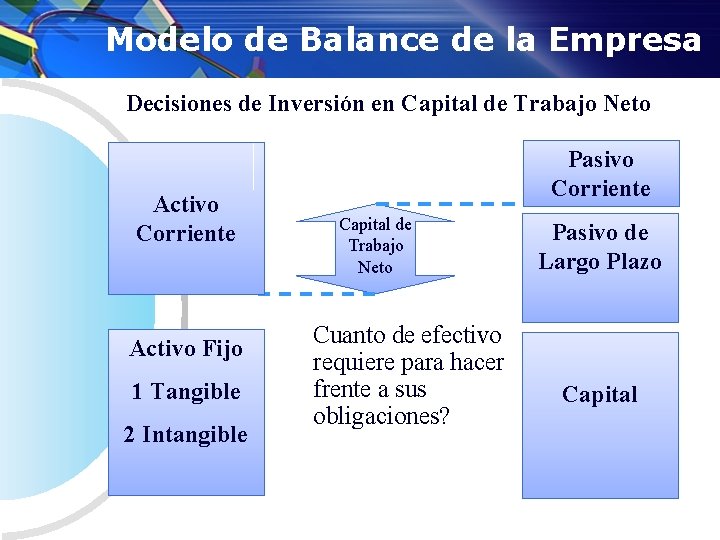 Modelo de Balance de la Empresa

Decisiones de Inversión en Capital de Trabajo Neto

Activo Corriente

Capital de Trabajo Neto

Pasivo Corriente

Pasivo de Largo Plazo

Activo Fijo

1 Tangible

2 Intangible

Cuanto de efectivo requiere para hacer frente a sus obligaciones?

Capital